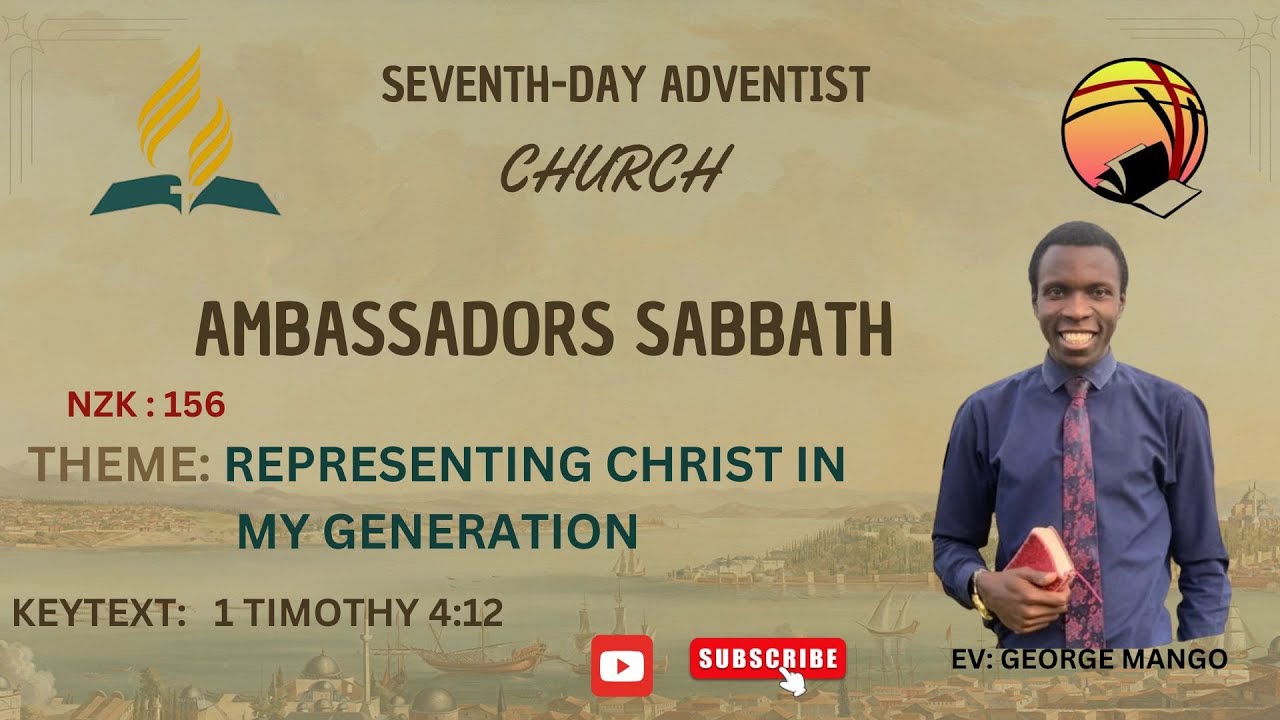 SEVENTH-DAY ADVENTIST
CHURCH

AMBASSADORS SABBATH

NZK : 156

THEME: REPRESENTING CHRIST IN MY GENERATION

KEYTEXT: 1 TIMOTHY 4:12

SUBSCRIBE

EV: GEORGE MANGO